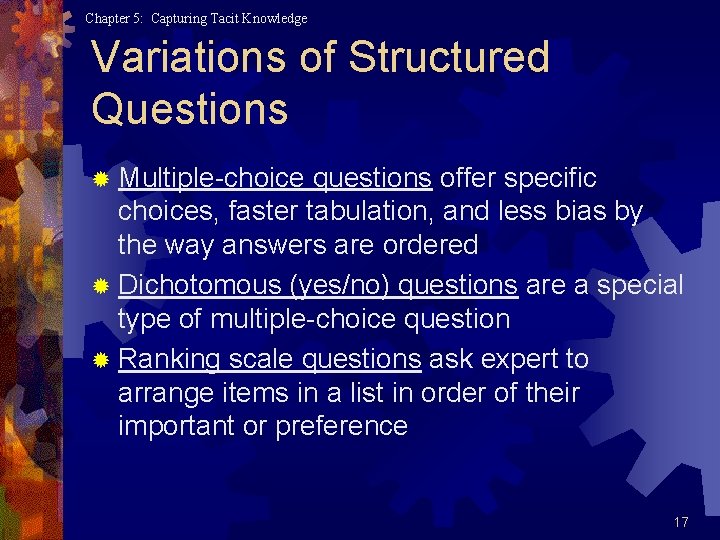 Chapter 5: Capturing Tacit Knowledge

Variations of Structured Questions

Multiple-choice questions offer specific choices, faster tabulation, and less bias by the way answers are ordered

Dichotomous (yes/no) questions are a special type of multiple-choice question

Ranking scale questions ask expert to arrange items in a list in order of their important or preference

17